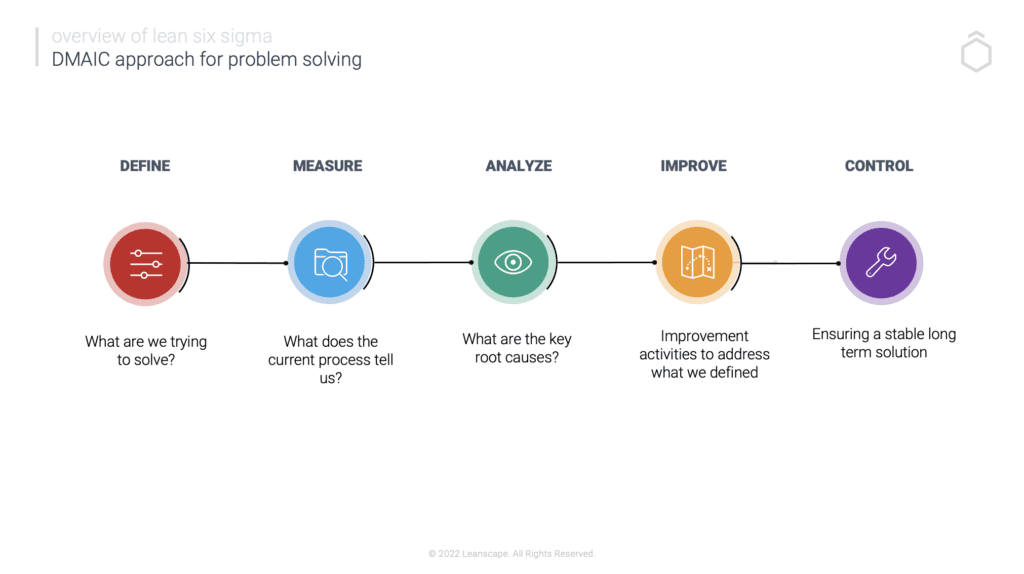 overview of lean six sigma
DMAIC approach for problem solving

DEFINE

What are we trying to solve?

MEASURE

What does the current process tell us?

ANALYZE

What are the key root causes?

IMPROVE

Improvement activities to address what we defined

CONTROL

Ensuring a stable long term solution

© 2022 Leanscape. All Rights Reserved.